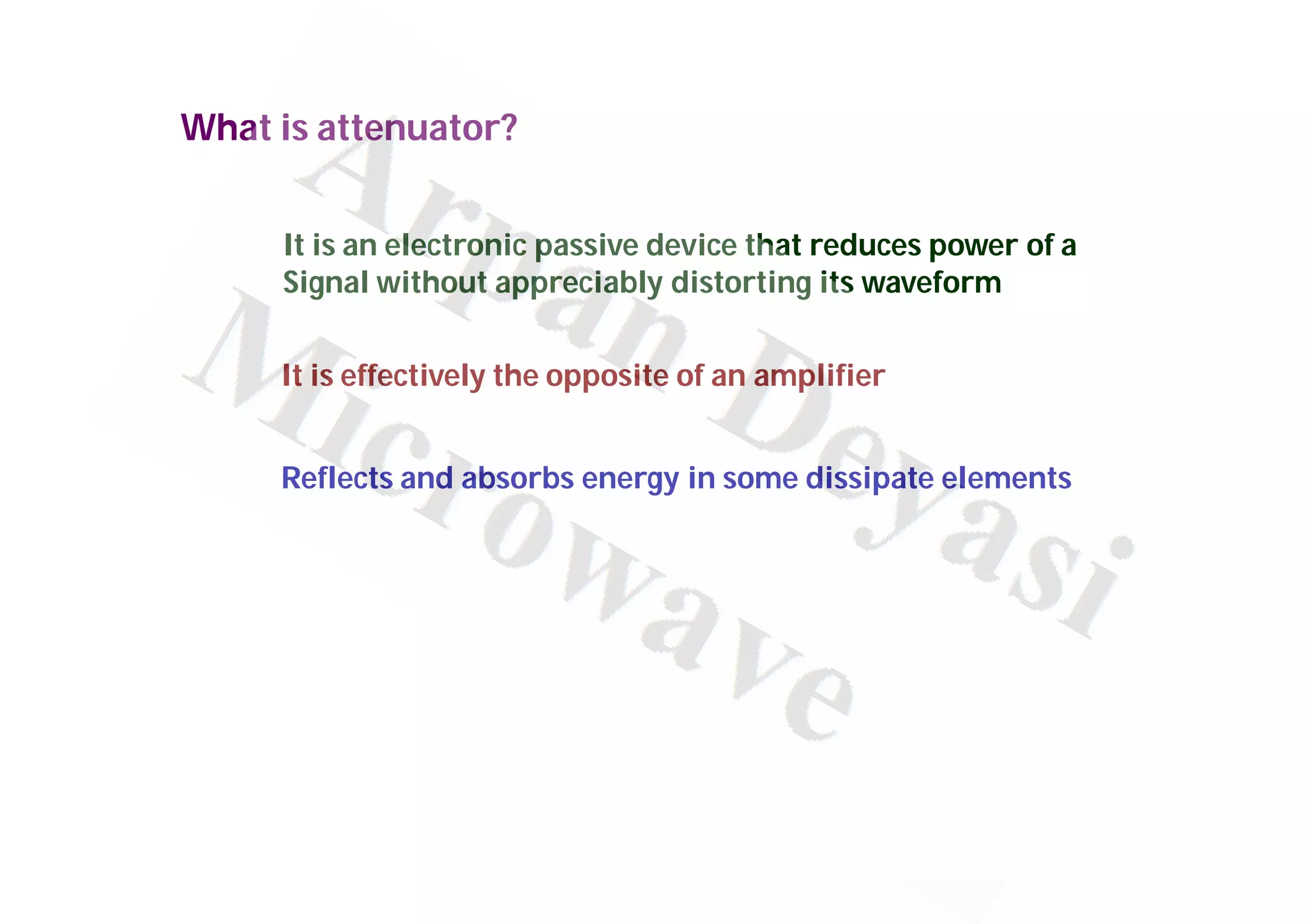 What is attenuator?

It is an electronic passive device that reduces power of a Signal without appreciably distorting its waveform

It is effectively the opposite of an amplifier

Reflects and absorbs energy in some dissipate elements

Arpan Deyasi
Microwave